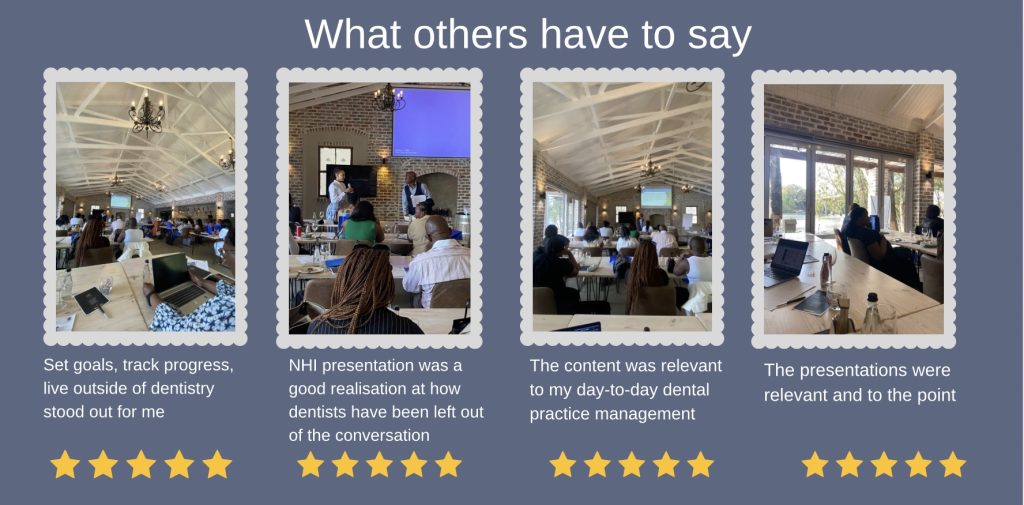 What others have to say

Set goals, track progress, live outside of dentistry stood out for me

NHI presentation was a good realisation at how dentists have been left out of the conversation

The content was relevant to my day-to-day dental practice management

The presentations were relevant and to the point